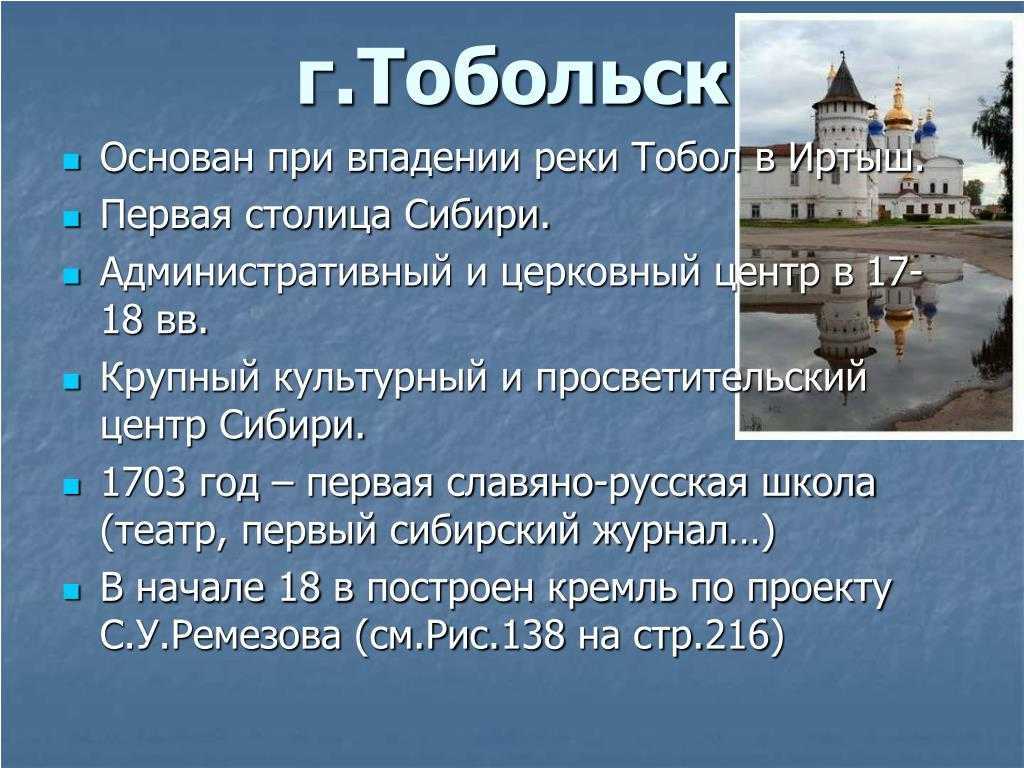 г.Тобольск

- Основан при впадении реки Тобол в Иртыш.
- Первая столица Сибири.
- Административный и церковный центр в 17-18 вв.
- Крупный культурный и просветительский центр Сибири.
- 1703 год – первая славяно-русская школа (театр, первый сибирский журнал…)
- В начале 18 в построен кремль по проекту С.У.Ремезова (см.Рис.138 на стр.216)